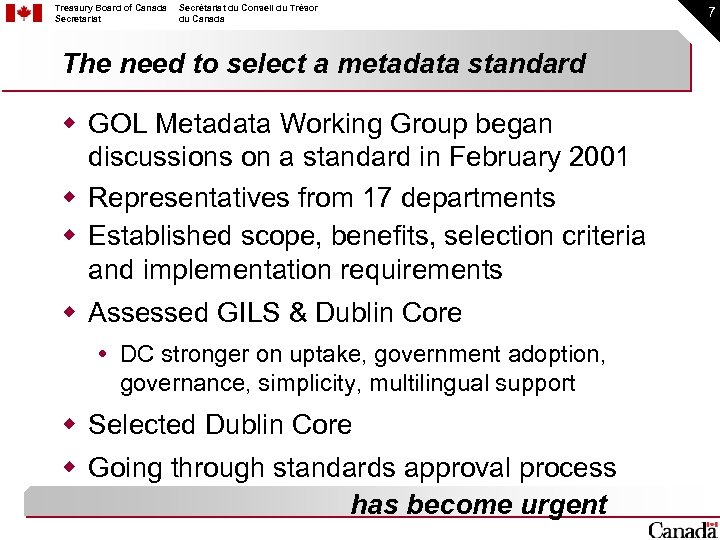 Treasury Board of Canada Secretariat
Secrétariat du Conseil du Trésor du Canada

7

The need to select a metadata standard

◆ GOL Metadata Working Group began discussions on a standard in February 2001

◆ Representatives from 17 departments

◆ Established scope, benefits, selection criteria and implementation requirements

◆ Assessed GILS & Dublin Core

• DC stronger on uptake, government adoption, governance, simplicity, multilingual support

◆ Selected Dublin Core

◆ Going through standards approval process

has become urgent

Canada